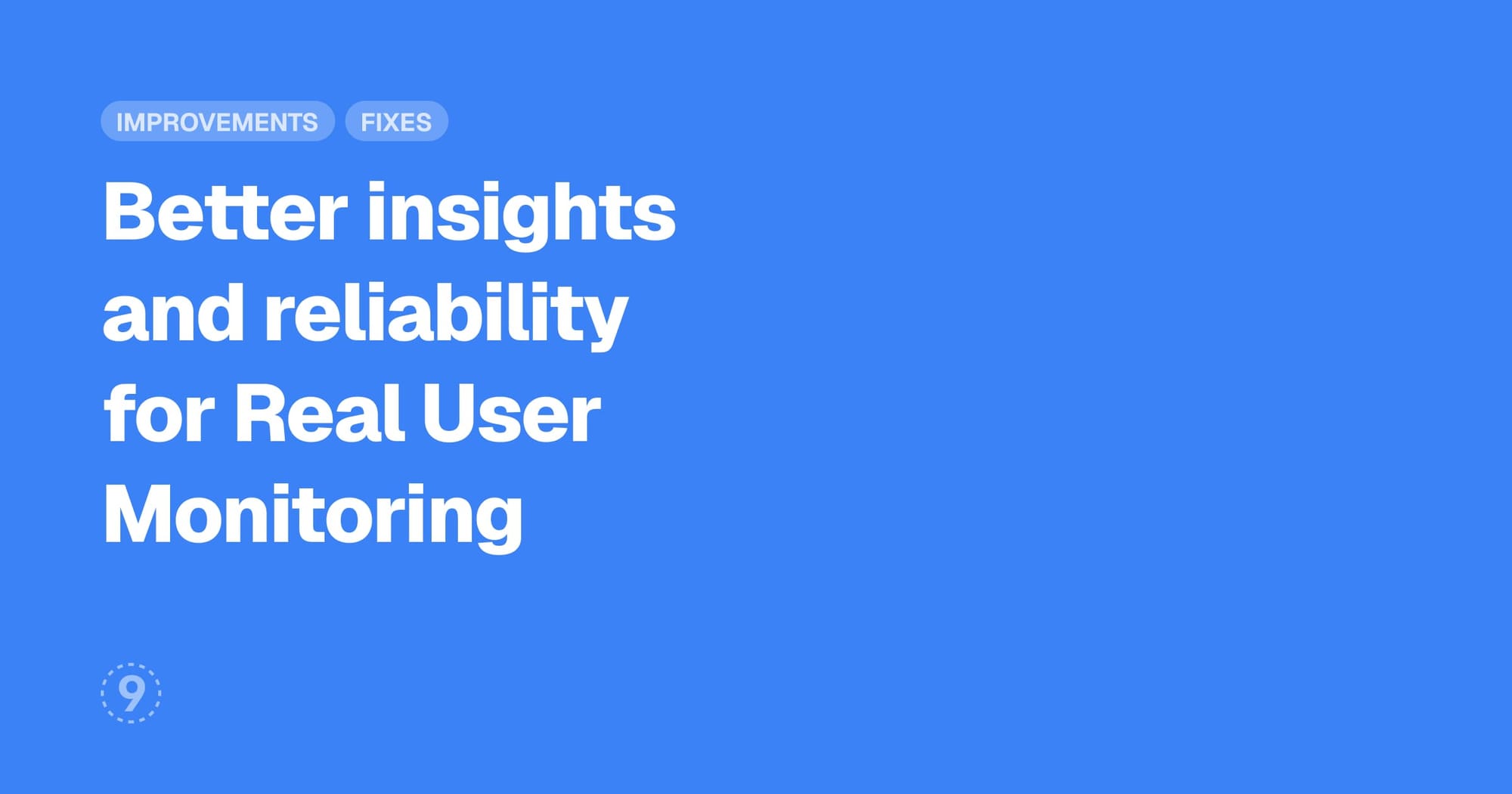 IMPROVEMENTS FIXES

Better insights and reliability for Real User Monitoring

9